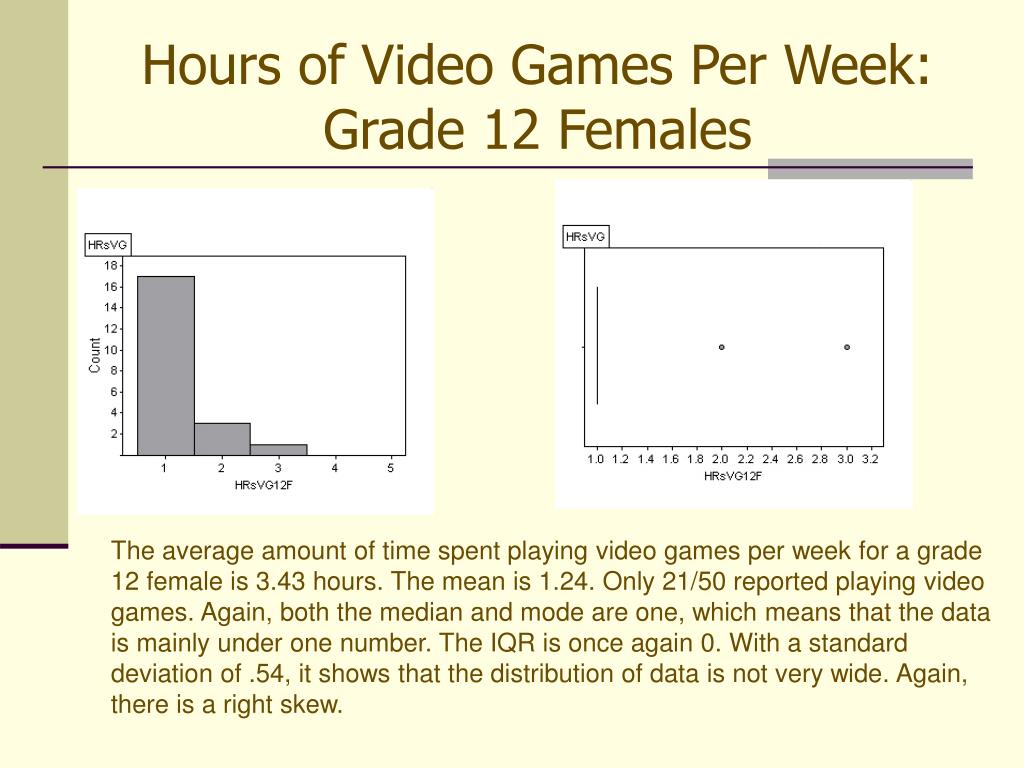 Hours of Video Games Per Week: Grade 12 Females

HRsVG

18
16
14
12
10
8
6
4
2

Count

1 2 3 4 5

HRsVG12F

HRsVG

1.0 1.2 1.4 1.6 1.8 2.0 2.2 2.4 2.6 2.8 3.0 3.2

HRsVG12F

The average amount of time spent playing video games per week for a grade 12 female is 3.43 hours. The mean is 1.24. Only 21/50 reported playing video games. Again, both the median and mode are one, which means that the data is mainly under one number. The IQR is once again 0. With a standard deviation of .54, it shows that the distribution of data is not very wide. Again, there is a right skew.